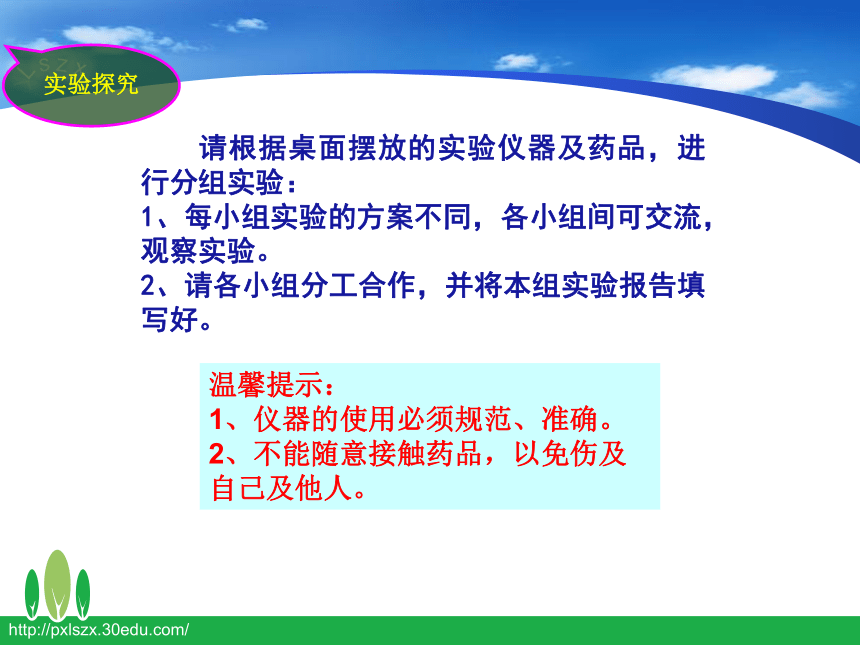 LSZX
实验探究

请根据桌面摆放的实验仪器及药品，进行分组实验：
1、每小组实验的方案不同，各小组间可交流，观察实验。
2、请各小组分工合作，并将本组实验报告填写好。

温馨提示：
1、仪器的使用必须规范、准确。
2、不能随意接触药品，以免伤及自己及他人。

http://pxlszx.30edu.com/